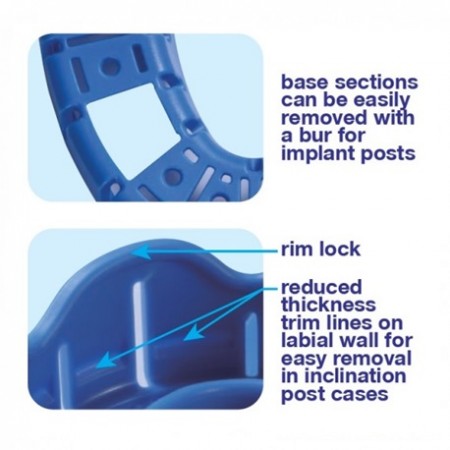 base sections can be easily removed with a bur for implant posts

rim lock

reduced thickness trim lines on labial wall for easy removal in inclination post cases